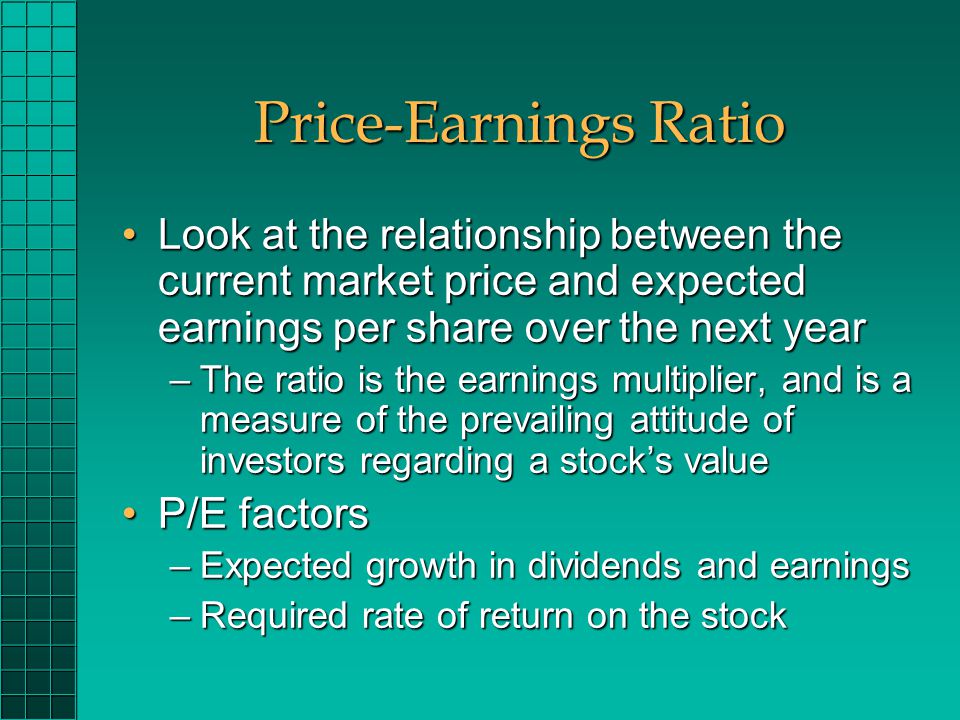 Price-Earnings Ratio

• Look at the relationship between the current market price and expected earnings per share over the next year

– The ratio is the earnings multiplier, and is a measure of the prevailing attitude of investors regarding a stock's value

• P/E factors

– Expected growth in dividends and earnings

– Required rate of return on the stock